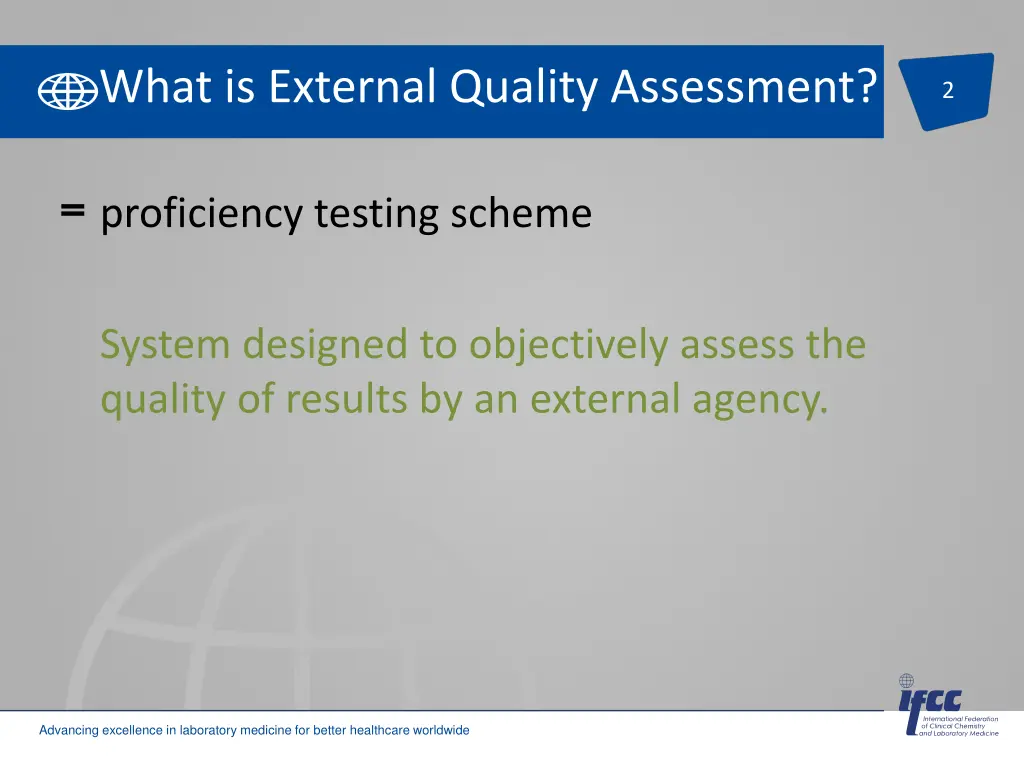 What is External Quality Assessment?

2

= proficiency testing scheme

System designed to objectively assess the quality of results by an external agency.

Advancing excellence in laboratory medicine for better healthcare worldwide

ifcc
International Federation of Clinical Chemistry and Laboratory Medicine